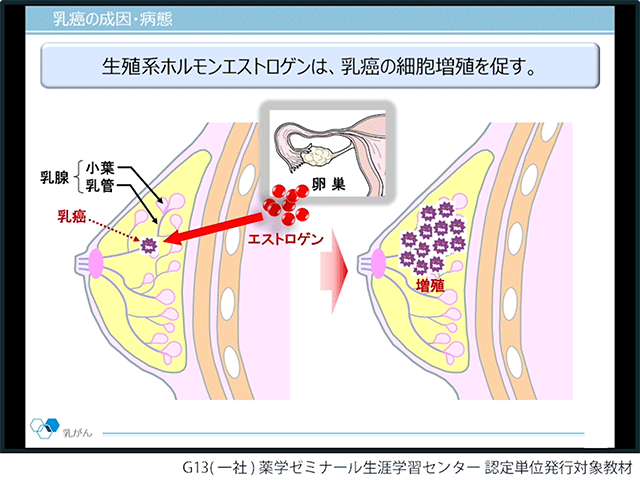 乳癌の成因・病態

生殖系ホルモンエストロゲンは、乳癌の細胞増殖を促す。

乳腺 小葉
乳管

乳癌

卵巣

エストロゲン

増殖

乳がん

G13(一社)薬学ゼミナール生涯学習センター 認定単位発行対象教材